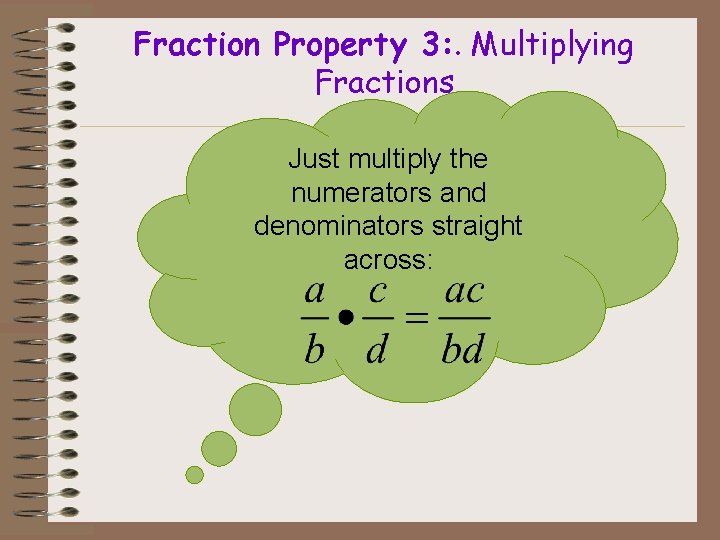 Fraction Property 3:. Multiplying Fractions

Just multiply the numerators and denominators straight across:

$\frac{a}{b} \bullet \frac{c}{d} = \frac{ac}{bd}$